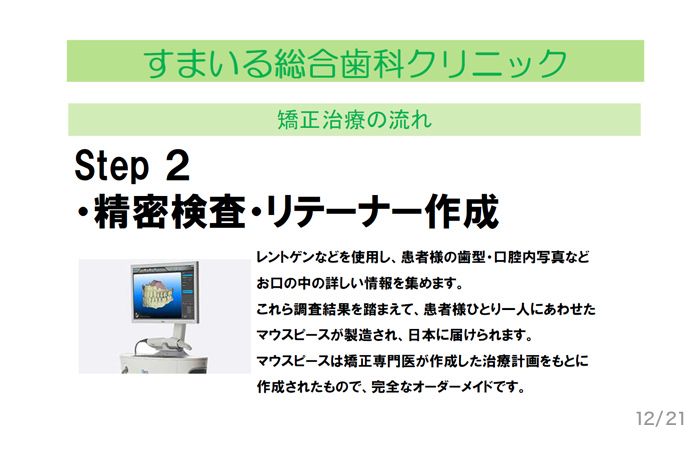 すまいる総合歯科クリニック

矯正治療の流れ

Step 2
・精密検査・リテーナー作成

レントゲンなどを使用し、患者様の歯型・口腔内写真などお口の中の詳しい情報を集めます。
これら調査結果を踏まえて、患者様ひとり一人にあわせたマウスピースが製造され、日本に届けられます。
マウスピースは矯正専門医が作成した治療計画をもとに作成されたもので、完全なオーダーメイドです。

12/21